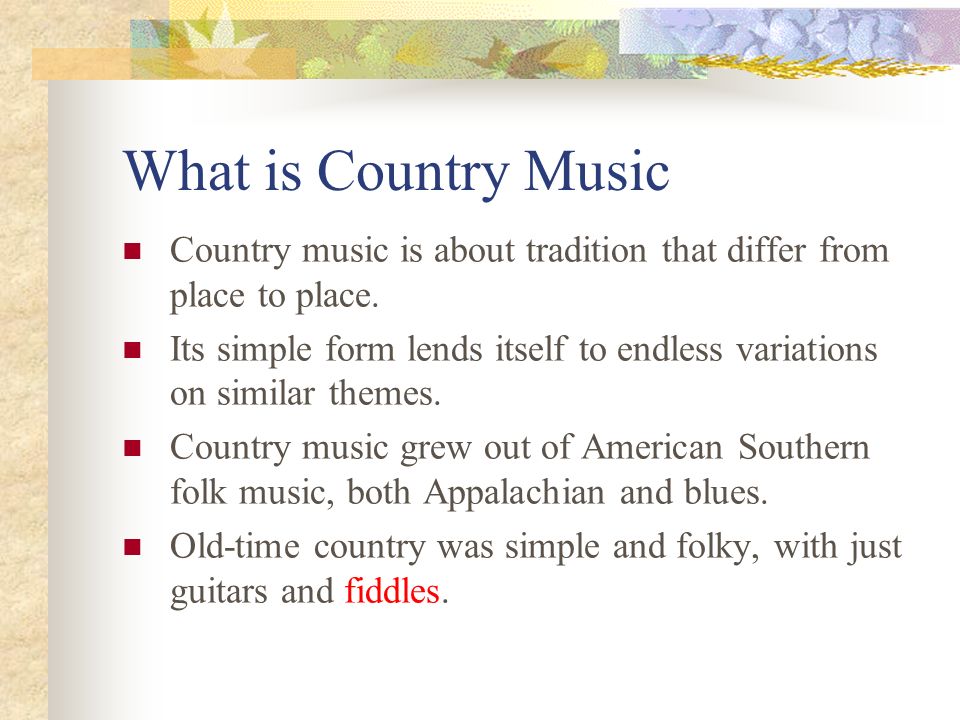 What is Country Music

- Country music is about tradition that differ from place to place.
- Its simple form lends itself to endless variations on similar themes.
- Country music grew out of American Southern folk music, both Appalachian and blues.
- Old-time country was simple and folky, with just guitars and fiddles.